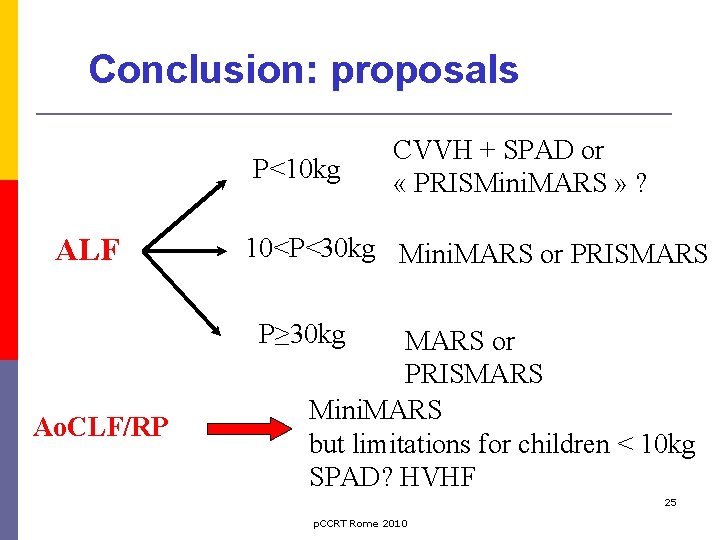 Conclusion: proposals

ALF

P<10kg

CVVH + SPAD or « PRISMiniMARS » ?

10<P<30kg

MiniMARS or PRISMARS

P≥30kg

MARS or PRISMARS

AoCLF/RP

MiniMARS
but limitations for children < 10kg
SPAD? HVHF

25

pCCRT Rome 2010